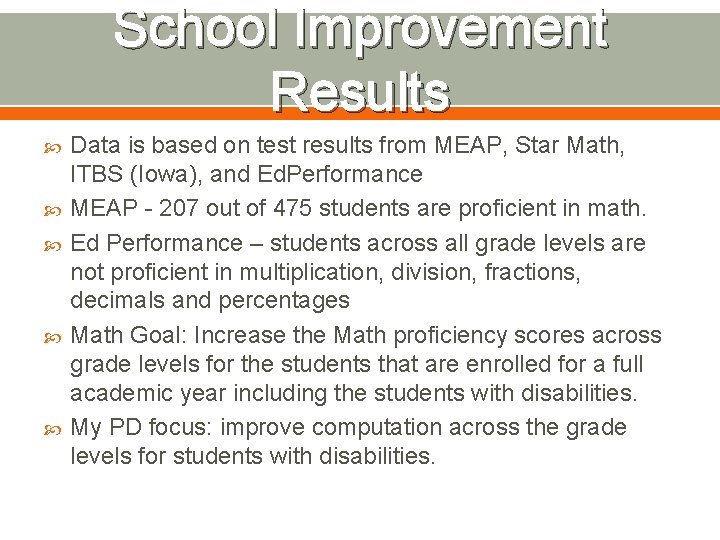 School Improvement Results

Data is based on test results from MEAP, Star Math, ITBS (Iowa), and EdPerformance

MEAP - 207 out of 475 students are proficient in math.

Ed Performance – students across all grade levels are not proficient in multiplication, division, fractions, decimals and percentages

Math Goal: Increase the Math proficiency scores across grade levels for the students that are enrolled for a full academic year including the students with disabilities.

My PD focus: improve computation across the grade levels for students with disabilities.